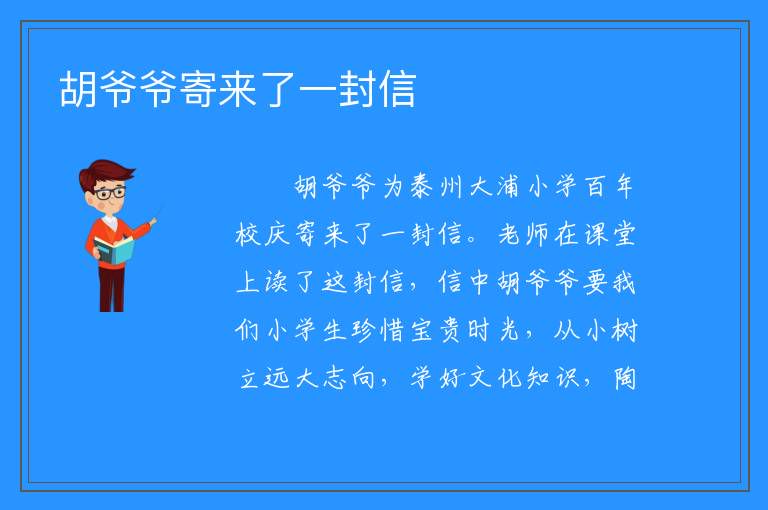 胡爷爷寄来了一封信

胡爷爷为泰州大浦小学百年校庆寄来了一封信。老师在课堂上读了这封信，信中胡爷爷要我们小学生珍惜宝贵时光，从小树立远大志向，学好文化知识，陶